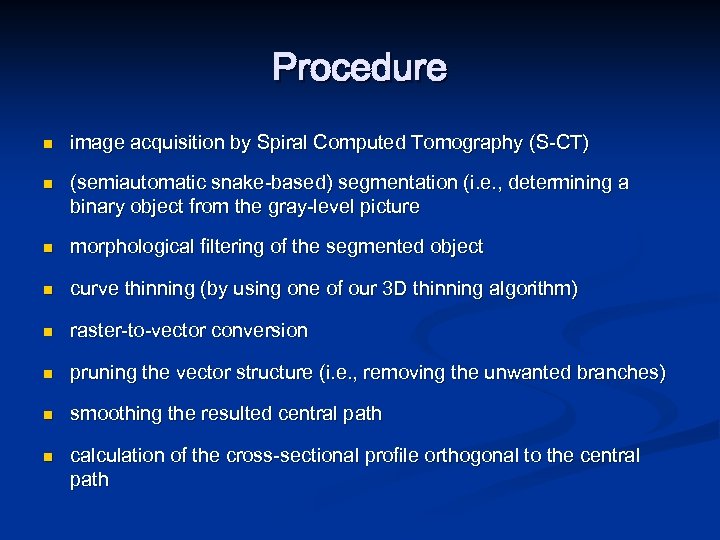 Procedure

- image acquisition by Spiral Computed Tomography (S-CT)
- (semiautomatic snake-based) segmentation (i.e., determining a binary object from the gray-level picture
- morphological filtering of the segmented object
- curve thinning (by using one of our 3D thinning algorithm)
- raster-to-vector conversion
- pruning the vector structure (i.e., removing the unwanted branches)
- smoothing the resulted central path
- calculation of the cross-sectional profile orthogonal to the central path